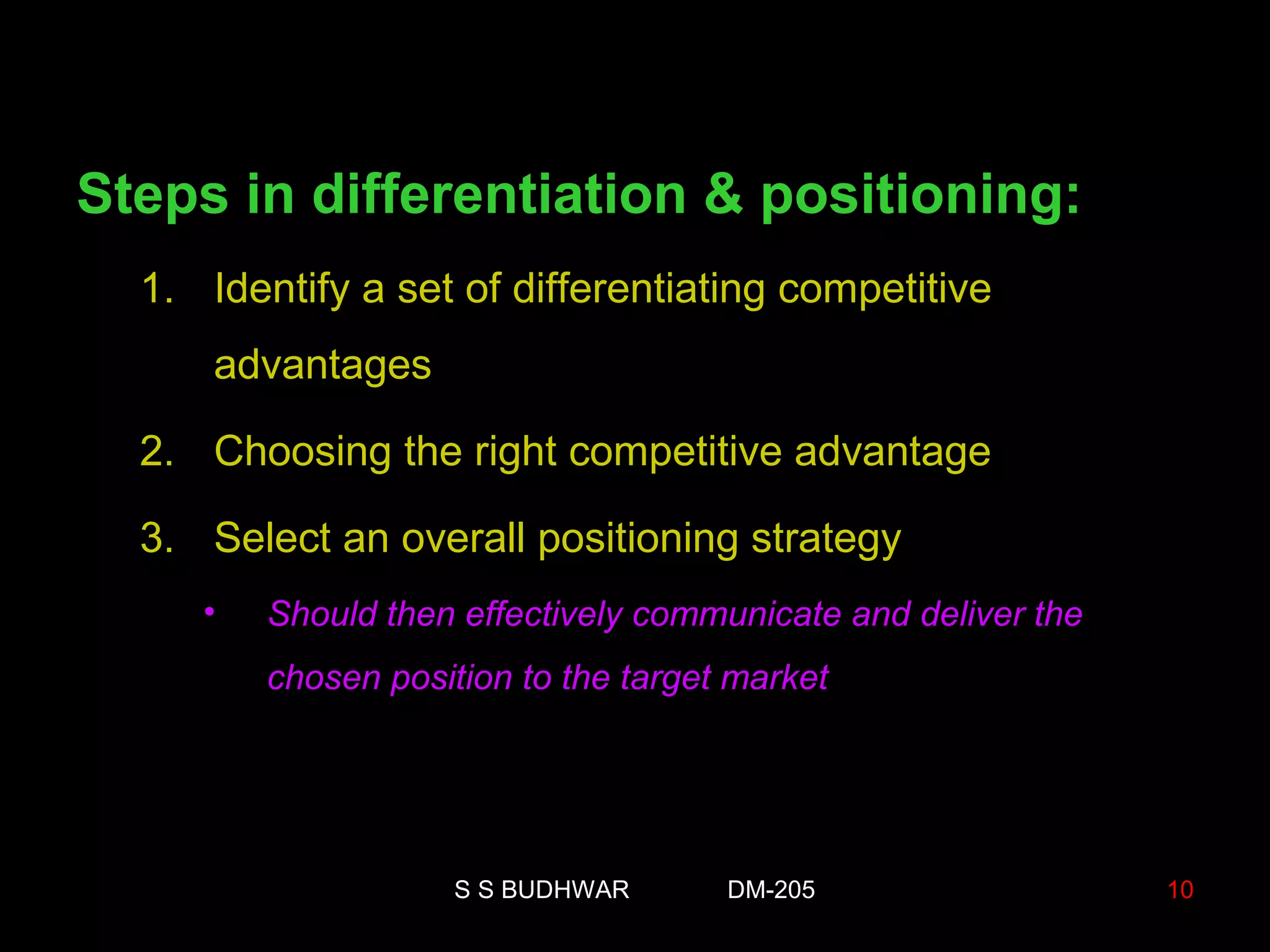 Steps in differentiation & positioning:

1. Identify a set of differentiating competitive advantages

2. Choosing the right competitive advantage

3. Select an overall positioning strategy

• Should then effectively communicate and deliver the chosen position to the target market

S S BUDHWAR DM-205 10